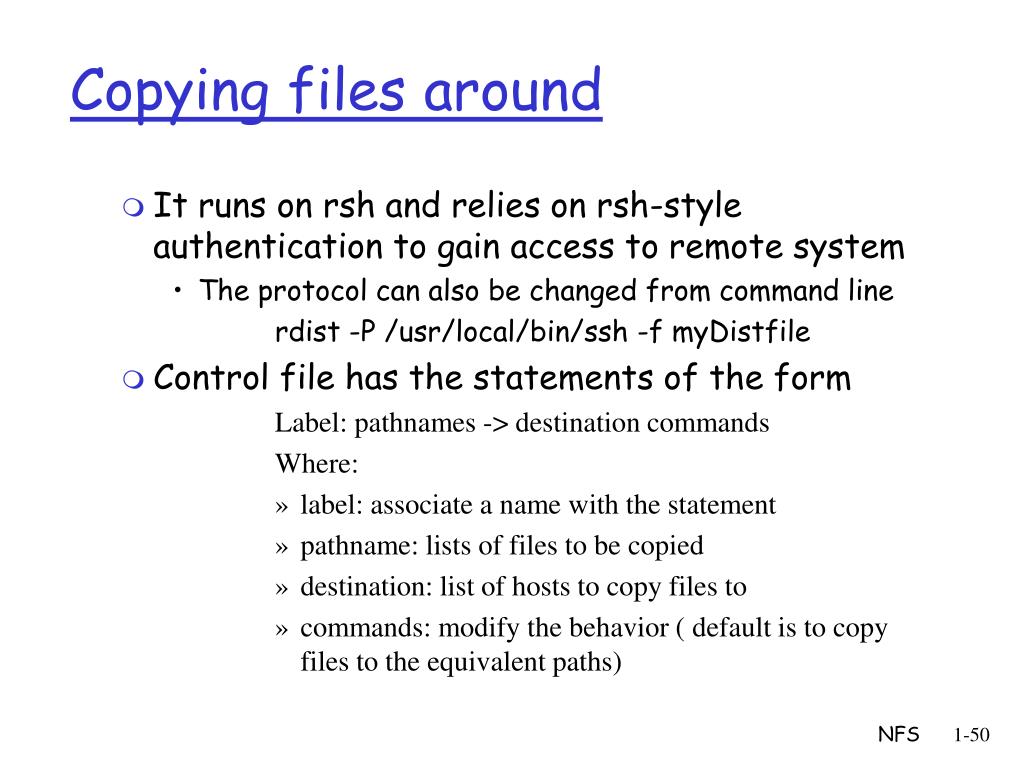 Copying files around

It runs on rsh and relies on rsh-style authentication to gain access to remote system

• The protocol can also be changed from command line

rdist -P /usr/local/bin/ssh -f myDistfile

Control file has the statements of the form

Label: pathnames -> destination commands

Where:

» label: associate a name with the statement

» pathname: lists of files to be copied

» destination: list of hosts to copy files to

» commands: modify the behavior ( default is to copy files to the equivalent paths)

NFS 1-50